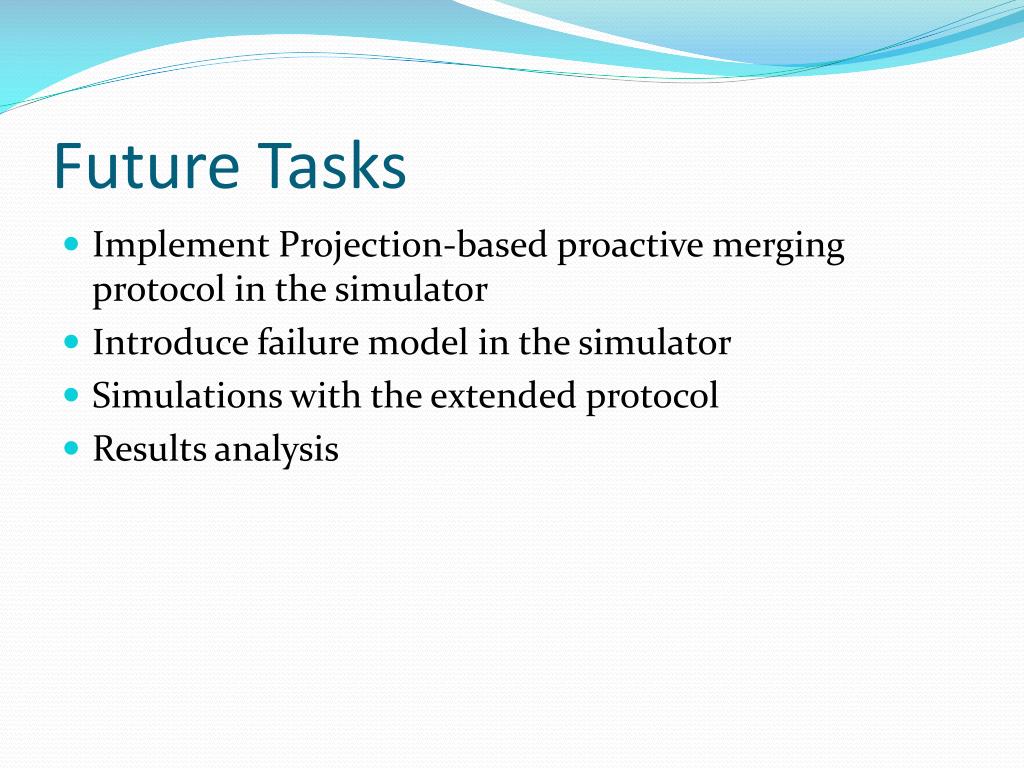 Future Tasks

- Implement Projection-based proactive merging protocol in the simulator
- Introduce failure model in the simulator
- Simulations with the extended protocol
- Results analysis